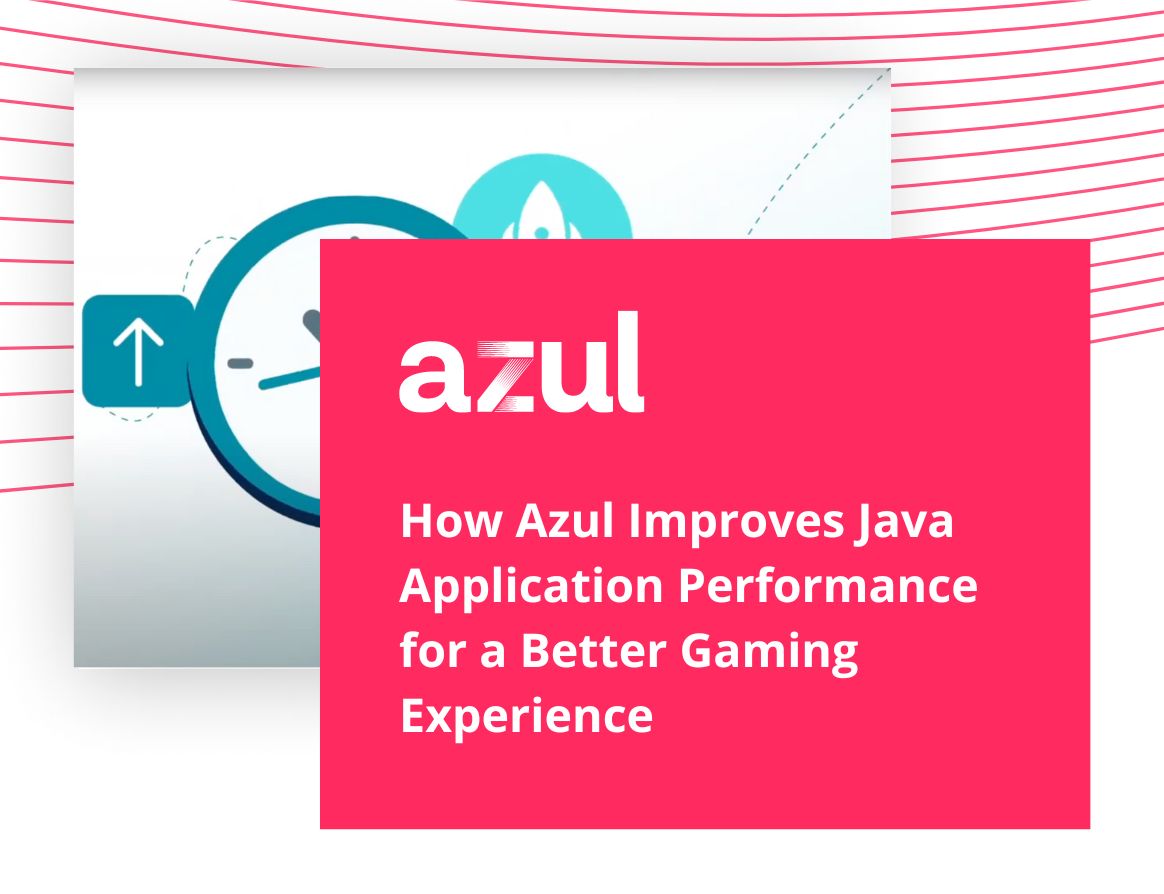 azul

How Azul Improves Java Application Performance for a Better Gaming Experience